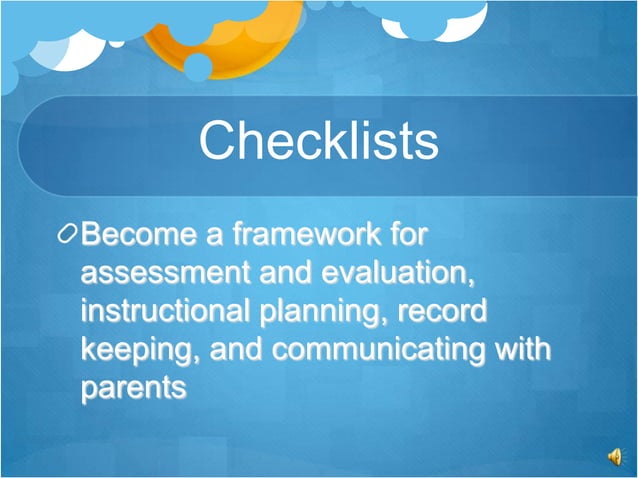 Checklists

Become a framework for assessment and evaluation, instructional planning, record keeping, and communicating with parents